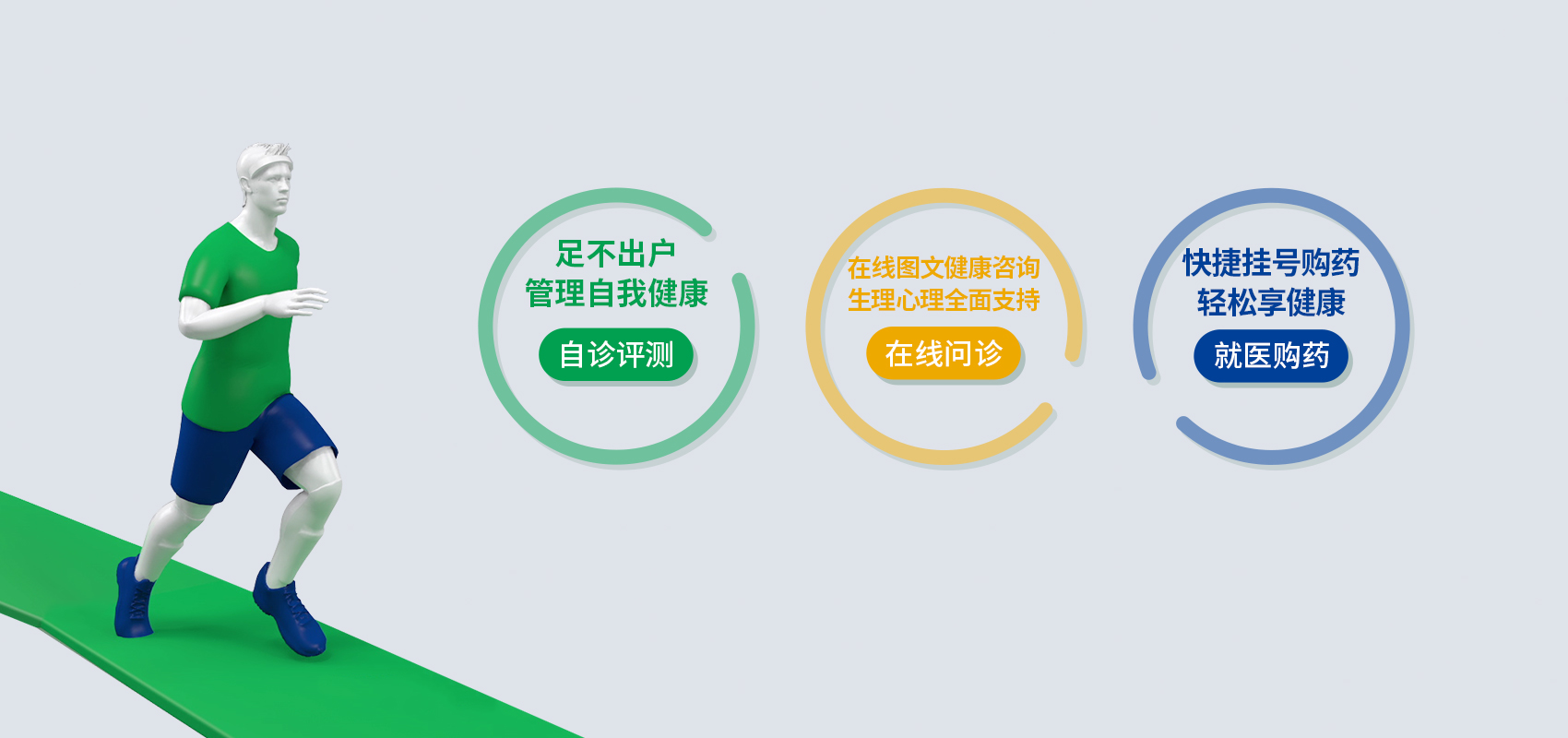 足不出户
管理自我健康

自诊评测

在线图文健康咨询
生理心理全面支持

在线问诊

快捷挂号购药
轻松享健康

就医购药